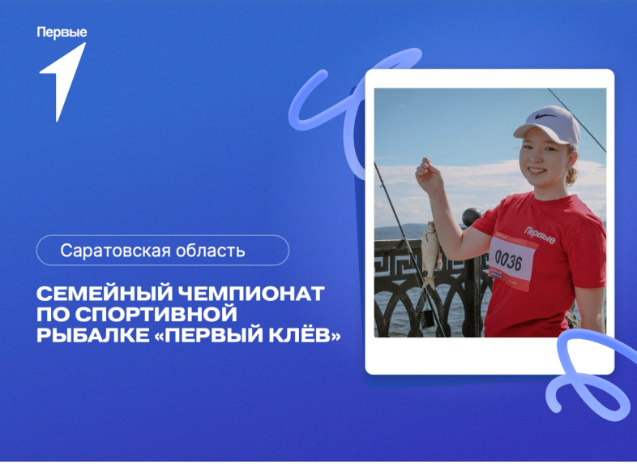 Первые

Саратовская область

СЕМЕЙНЫЙ ЧЕМПИОНАТ ПО СПОРТИВНОЙ РЫБАЛКЕ «ПЕРВЫЙ КЛЁВ»

Первые

0036